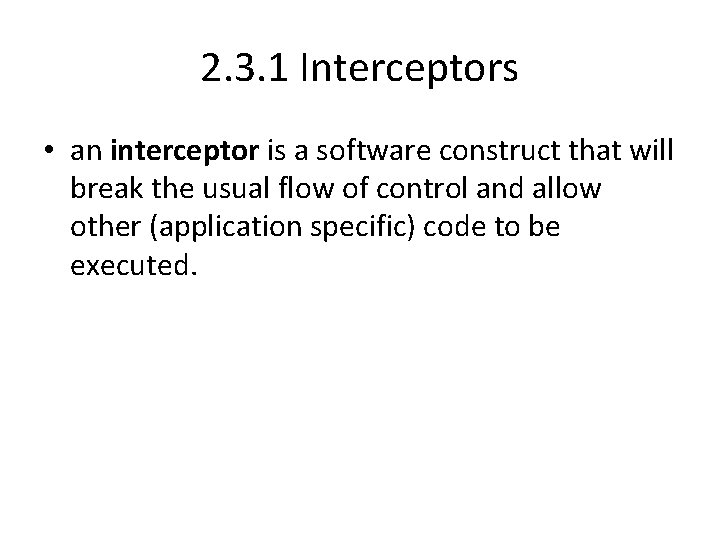 2.3.1 Interceptors

• an interceptor is a software construct that will break the usual flow of control and allow other (application specific) code to be executed.